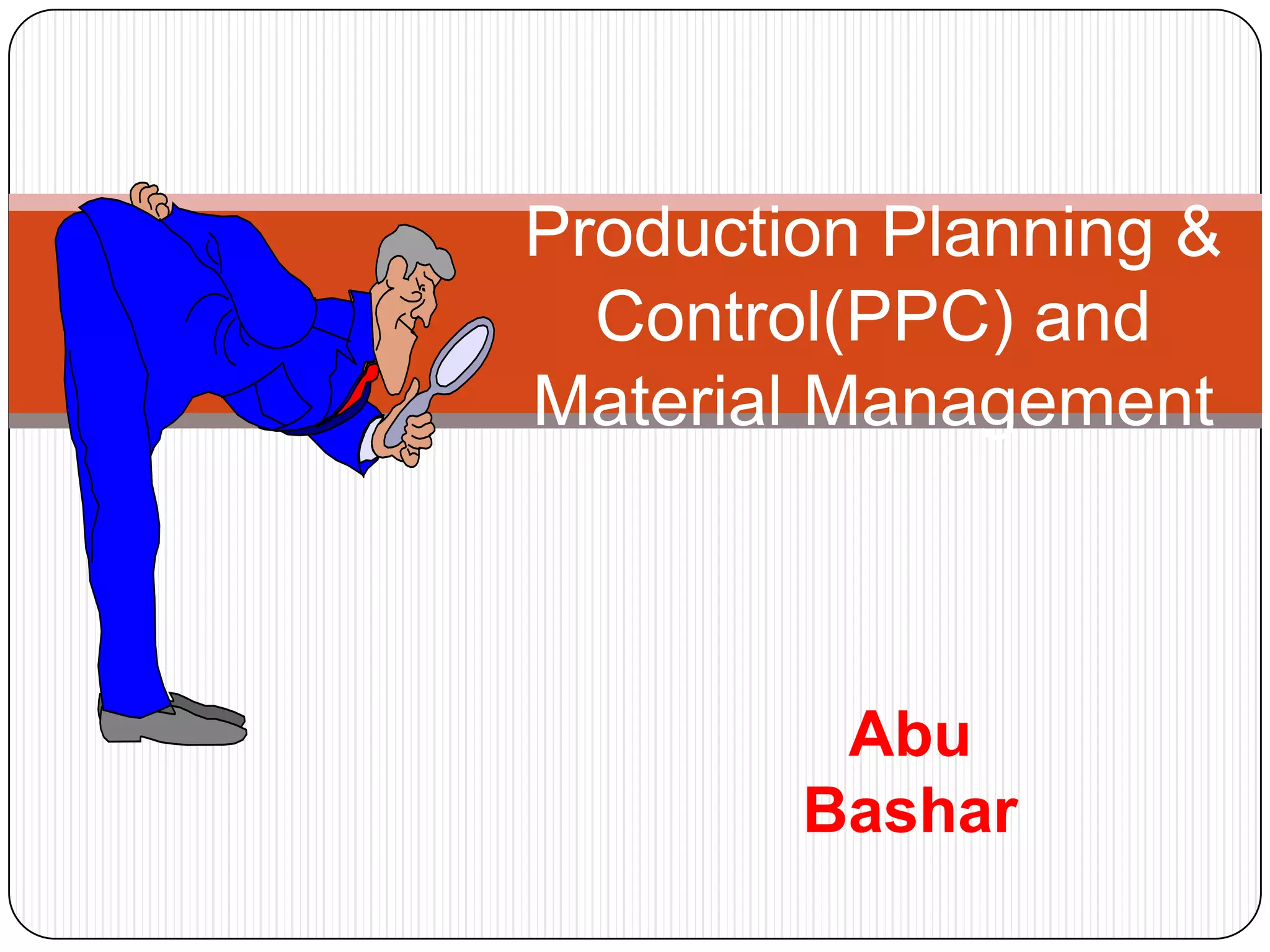 Production Planning & Control(PPC) and Material Management

Abu Bashar